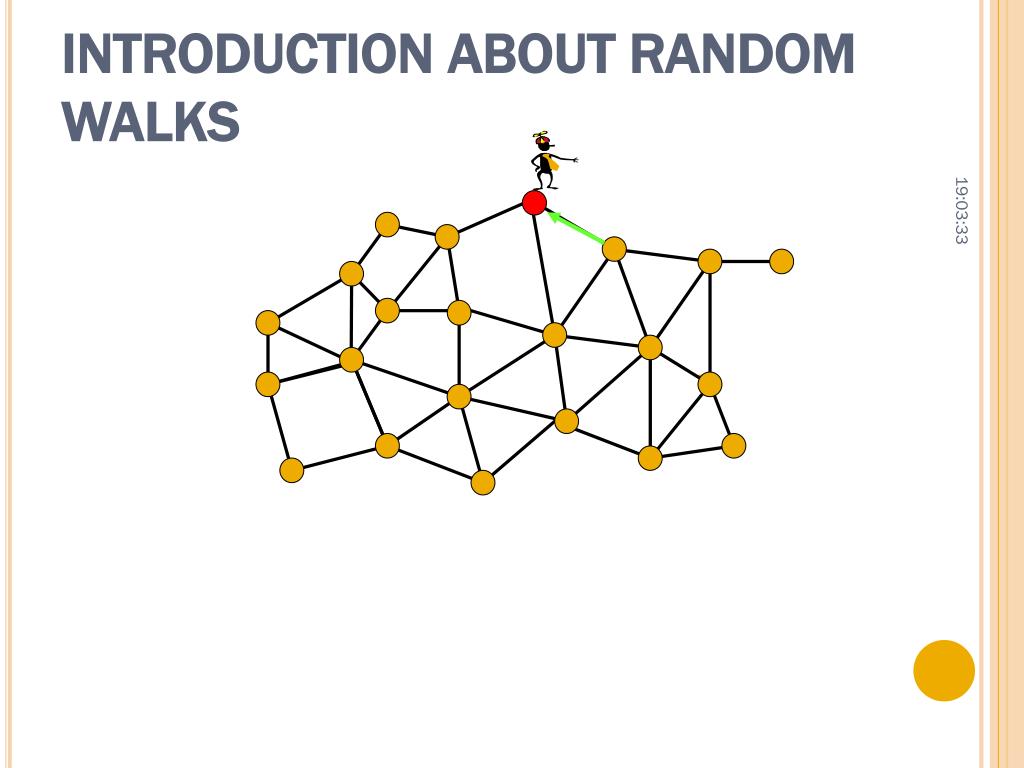 INTRODUCTION ABOUT RANDOM WALKS

19:03:33